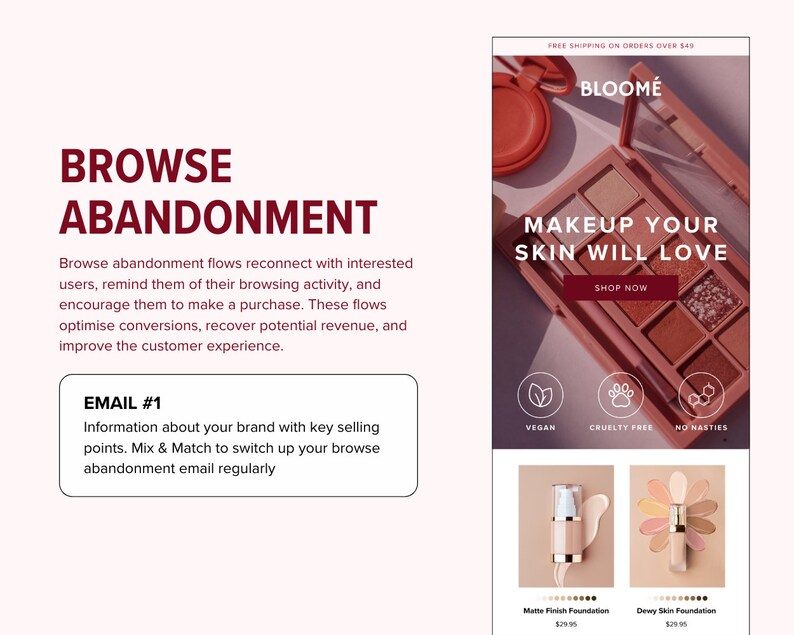 BROWSE ABANDONMENT

Browse abandonment flows reconnect with interested users, remind them of their browsing activity, and encourage them to make a purchase. These flows optimise conversions, recover potential revenue, and improve the customer experience.

EMAIL #1

Information about your brand with key selling points. Mix & Match to switch up your browse abandonment email regularly

FREE SHIPPING ON ORDERS OVER $49

BLOOMÉ

MAKEUP YOUR SKIN WILL LOVE

SHOP NOW

VEGAN

CRUELTY FREE

NO NASTIES

Matte Finish Foundation
$29.95

Dewy Skin Foundation
$29.95